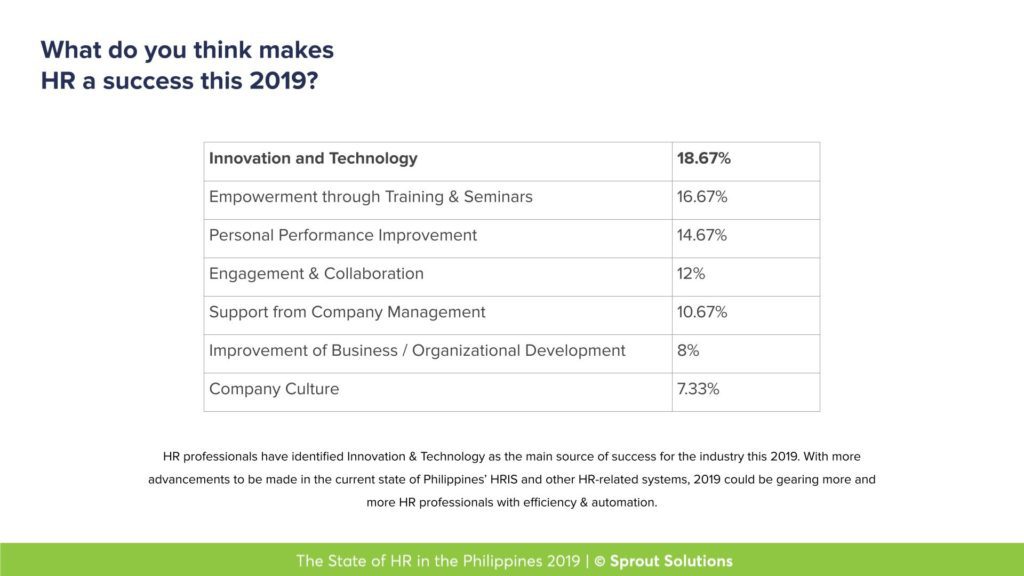 What do you think makes HR a success this 2019?

| Innovation and Technology | 18.67% |
|---|---|
| Empowerment through Training & Seminars | 16.67% |
| Personal Performance Improvement | 14.67% |
| Engagement & Collaboration | 12% |
| Support from Company Management | 10.67% |
| Improvement of Business / Organizational Development | 8% |
| Company Culture | 7.33% |

HR professionals have identified Innovation & Technology as the main source of success for the industry this 2019. With more advancements to be made in the current state of Philippines' HRIS and other HR-related systems, 2019 could be gearing more and more HR professionals with efficiency & automation.

The State of HR in the Philippines 2019 | © Sprout Solutions